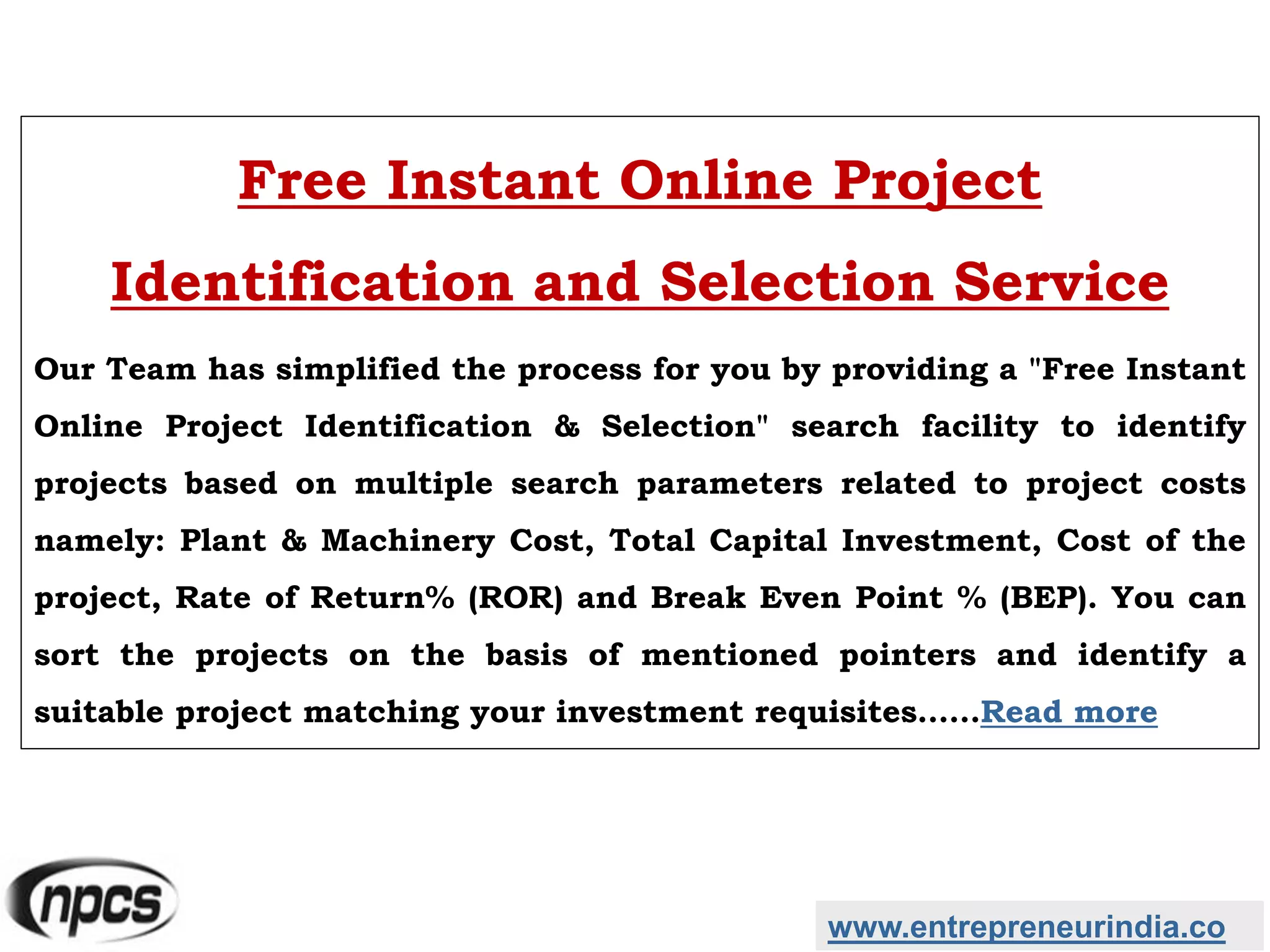 Free Instant Online Project Identification and Selection Service

Our Team has simplified the process for you by providing a "Free Instant Online Project Identification & Selection" search facility to identify projects based on multiple search parameters related to project costs namely: Plant & Machinery Cost, Total Capital Investment, Cost of the project, Rate of Return% (ROR) and Break Even Point % (BEP). You can sort the projects on the basis of mentioned pointers and identify a suitable project matching your investment requisites......Read more

npcs

www.entrepreneurindia.co